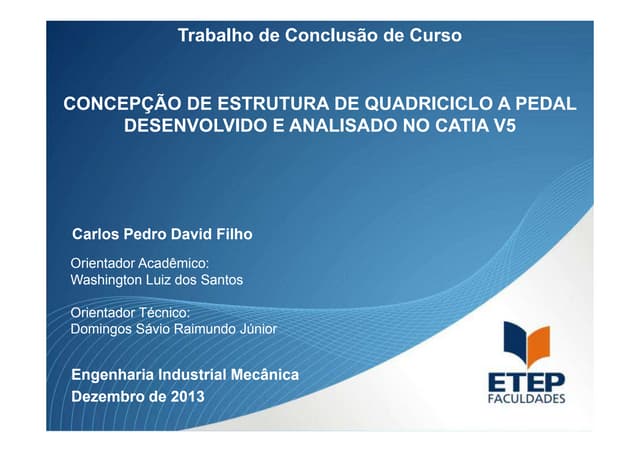 Trabalho de Conclusão de Curso

CONCEPÇÃO DE ESTRUTURA DE QUADRICICLO A PEDAL DESENVOLVIDO E ANALISADO NO CATIA V5

Carlos Pedro David Filho

Orientador Acadêmico:
Washington Luiz dos Santos

Orientador Técnico:
Domingos Sávio Raimundo Júnior

Engenharia Industrial Mecânica
Dezembro de 2013

ETEP
FACULDADES